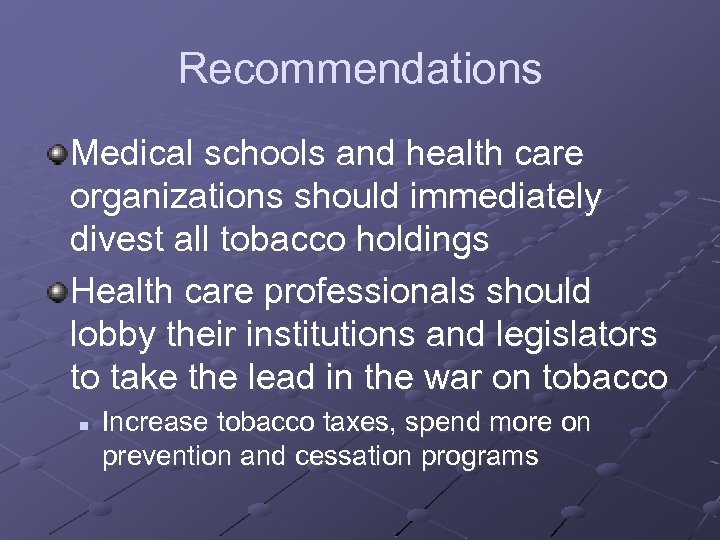 Recommendations

Medical schools and health care organizations should immediately divest all tobacco holdings

Health care professionals should lobby their institutions and legislators to take the lead in the war on tobacco

Increase tobacco taxes, spend more on prevention and cessation programs